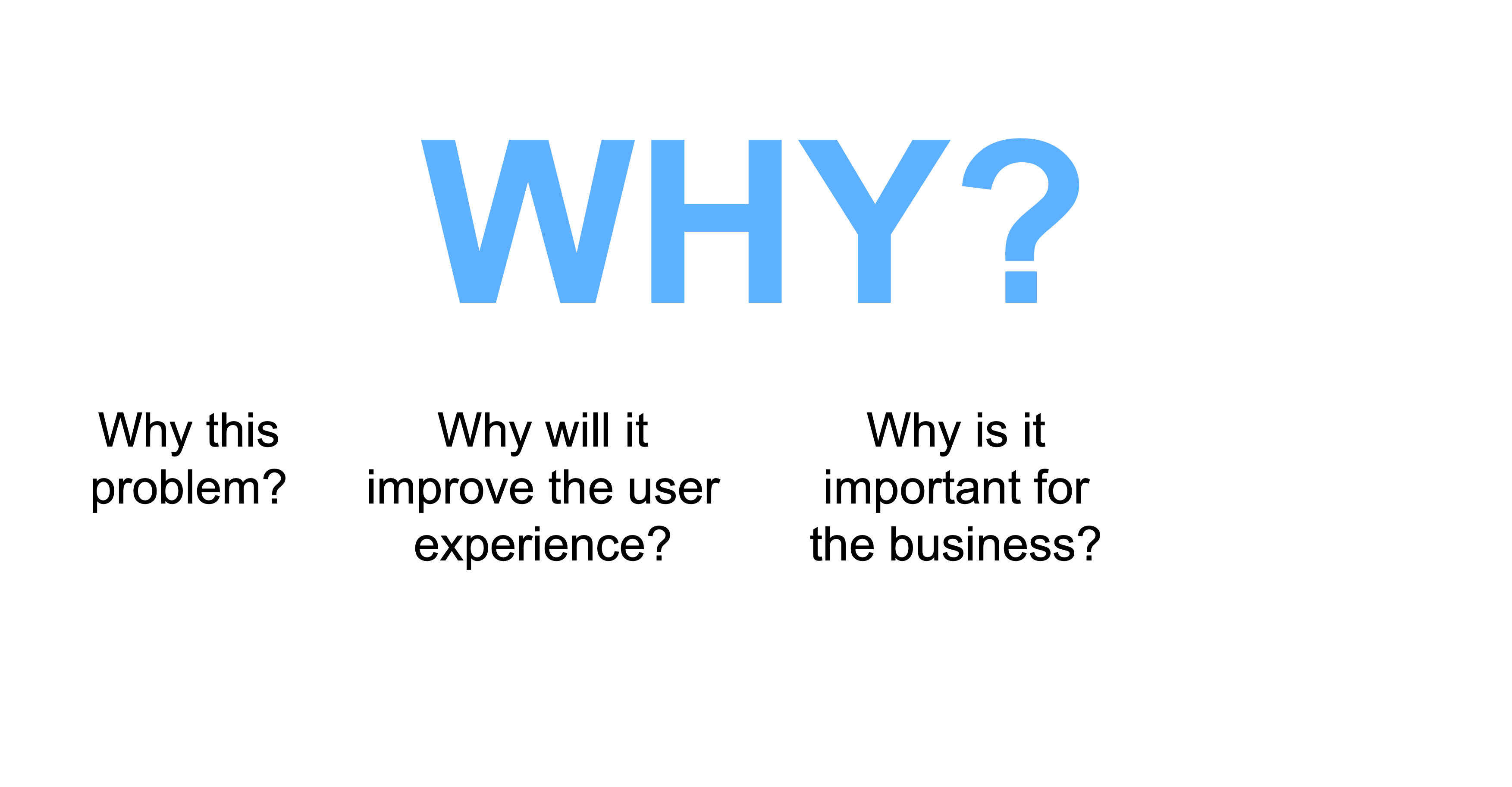 WHY?

Why this problem?

Why will it improve the user experience?

Why is it important for the business?